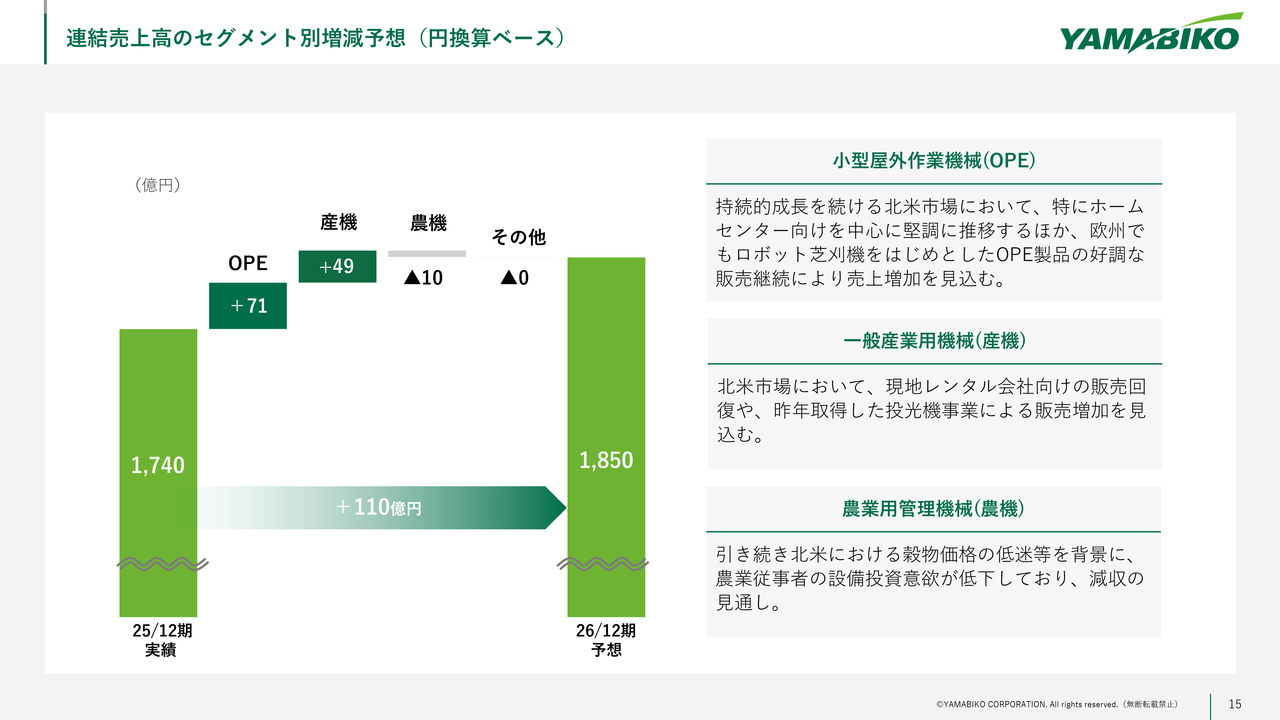 連結売上高のセグメント別増減予想（円換算ベース）

YAMABIKO

（億円）

OPE

＋71

産機

+49

農機

▲10

その他

▲0

1,740

1,850

＋110億円

25/12期
実績

26/12期
予想

小型屋外作業機械(OPE)

持続的成長を続ける北米市場において、特にホームセンター向けを中心に堅調に推移するほか、欧州でもロボット芝刈機をはじめとしたOPE製品の好調な販売継続により売上増加を見込む。

一般産業用機械(産機)

北米市場において、現地レンタル会社向けの販売回復や、昨年取得した投光機事業による販売増加を見込む。

農業用管理機械(農機)

引き続き北米における穀物価格の低迷等を背景に、農業従事者の設備投資意欲が低下しており、減収の見通し。

©YAMABIKO CORPORATION. All rights reserved.（無断転載禁止）

15